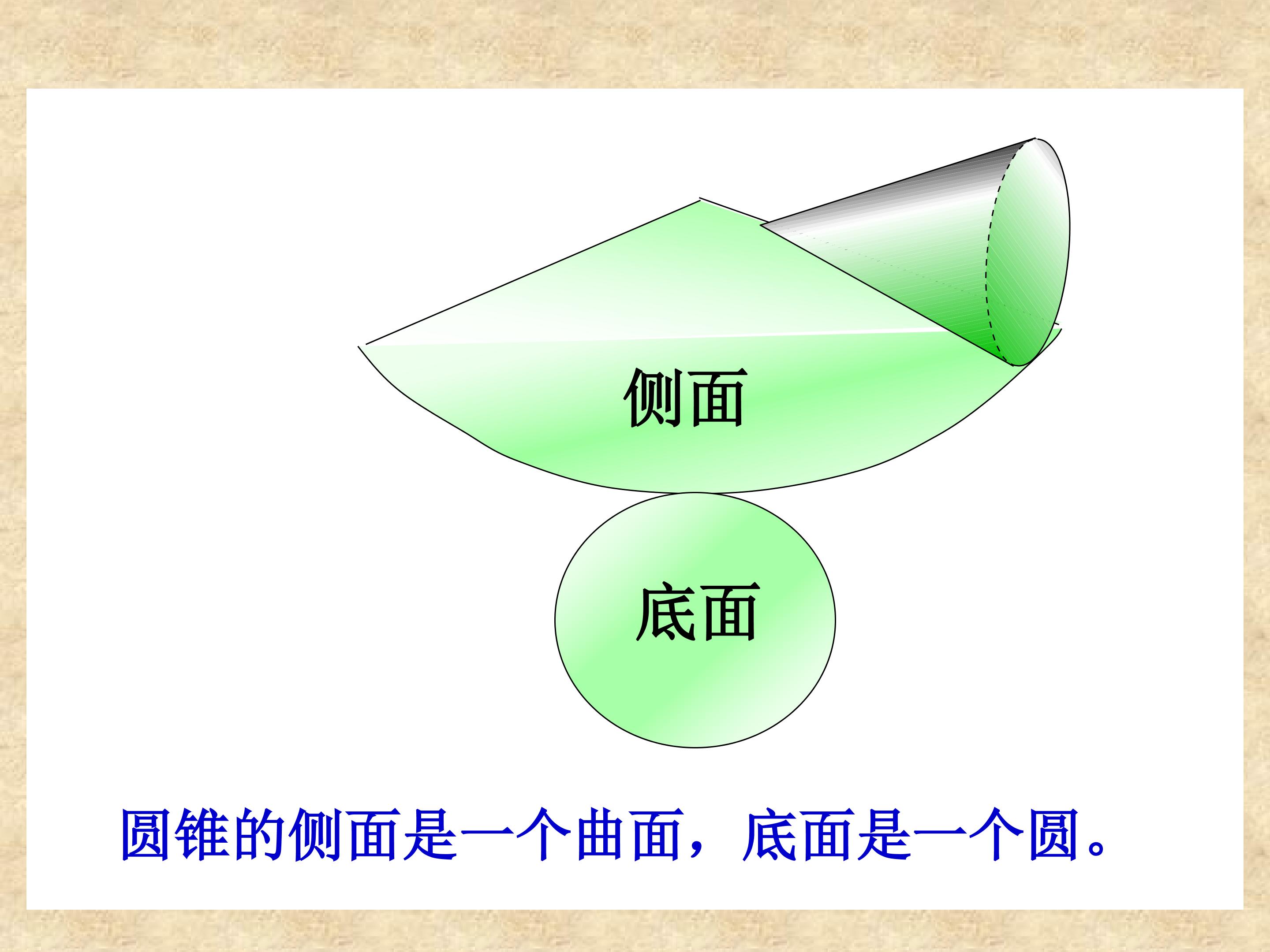 侧面

底面

圆锥的侧面是一个曲面，底面是一个圆。